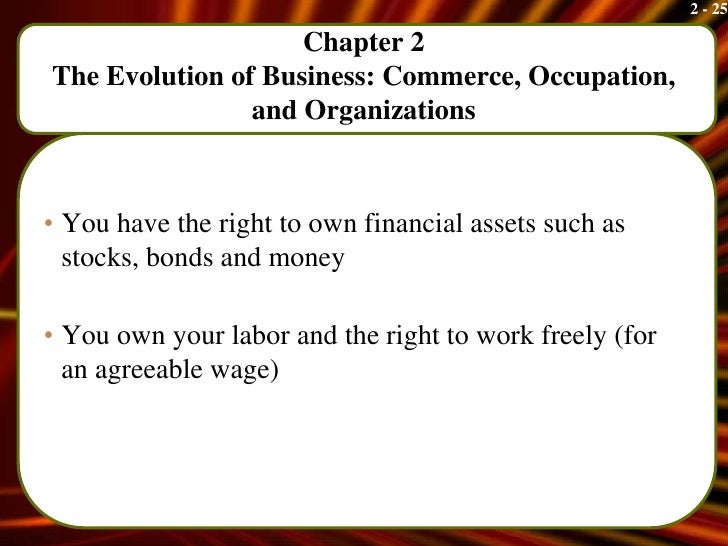 2 - 25

Chapter 2
The Evolution of Business: Commerce, Occupation, and Organizations

• You have the right to own financial assets such as stocks, bonds and money

• You own your labor and the right to work freely (for an agreeable wage)